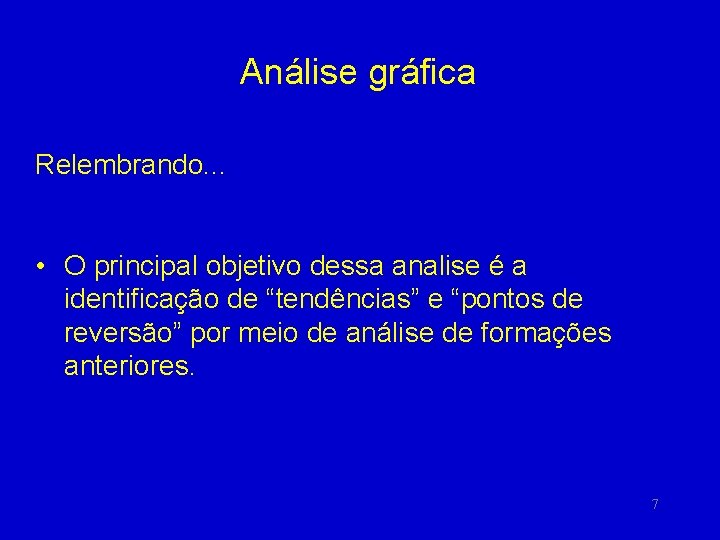 Análise gráfica

Relembrando...

• O principal objetivo dessa analise é a identificação de “tendências” e “pontos de reversão” por meio de análise de formações anteriores.

7